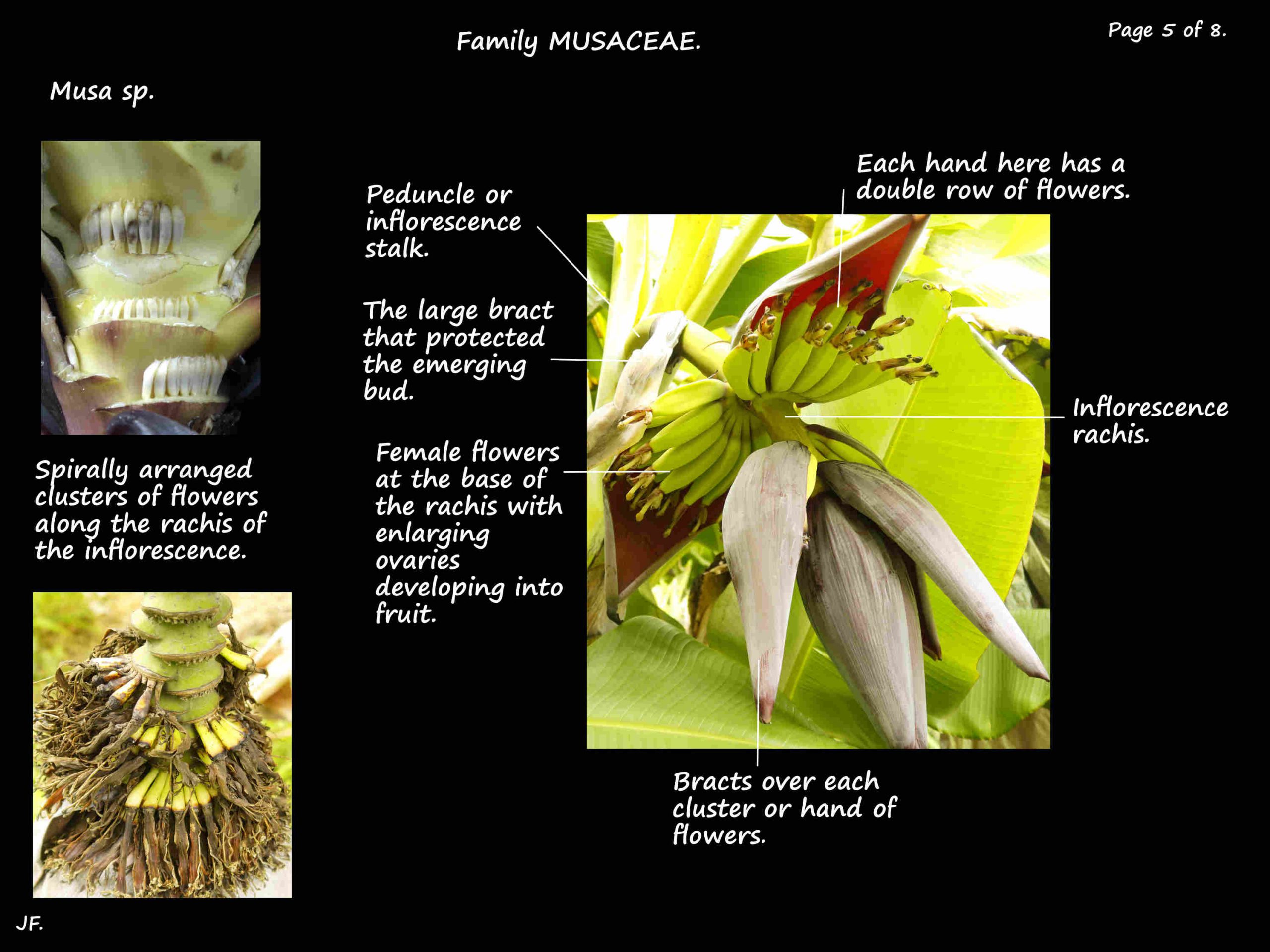 Family MUSACEAE.

Page 5 of 8.

Musa sp.

Spirally arranged clusters of flowers along the rachis of the inflorescence.

Peduncle or inflorescence stalk.

The large bract that protected the emerging bud.

Female flowers at the base of the rachis with enlarging ovaries developing into fruit.

Each hand here has a double row of flowers.

Inflorescence rachis.

Bracts over each cluster or hand of flowers.

JF.